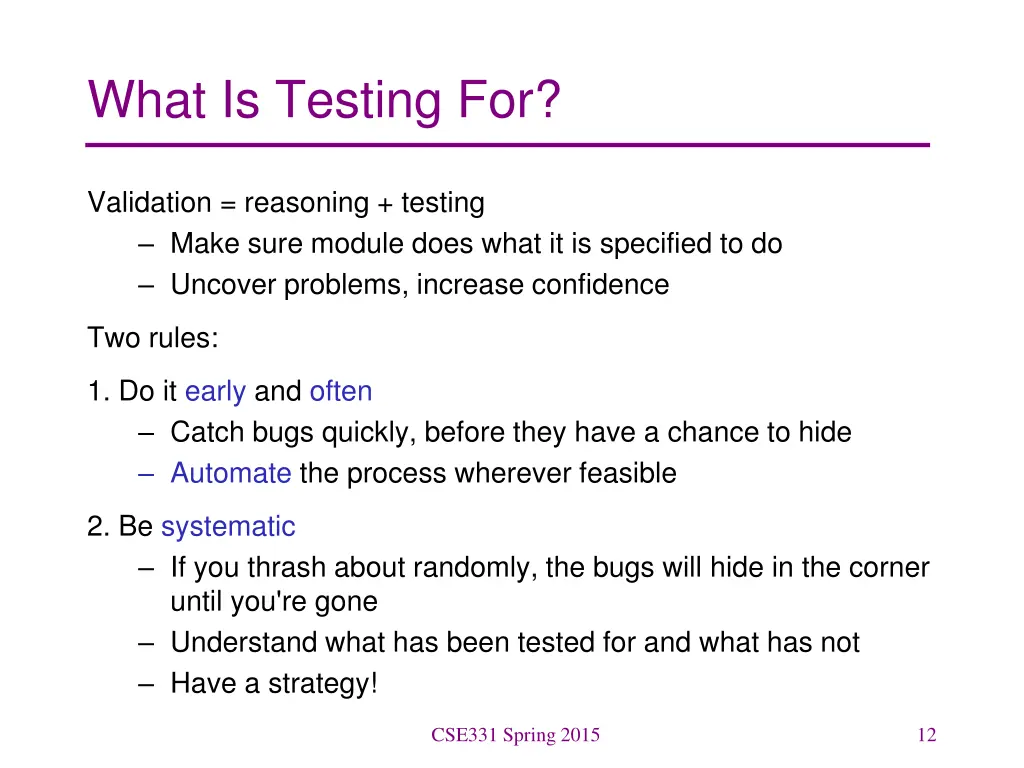 What Is Testing For?

Validation = reasoning + testing
– Make sure module does what it is specified to do
– Uncover problems, increase confidence

Two rules:

1. Do it early and often
– Catch bugs quickly, before they have a chance to hide
– Automate the process wherever feasible

2. Be systematic
– If you thrash about randomly, the bugs will hide in the corner until you're gone
– Understand what has been tested for and what has not
– Have a strategy!

CSE331 Spring 2015

12